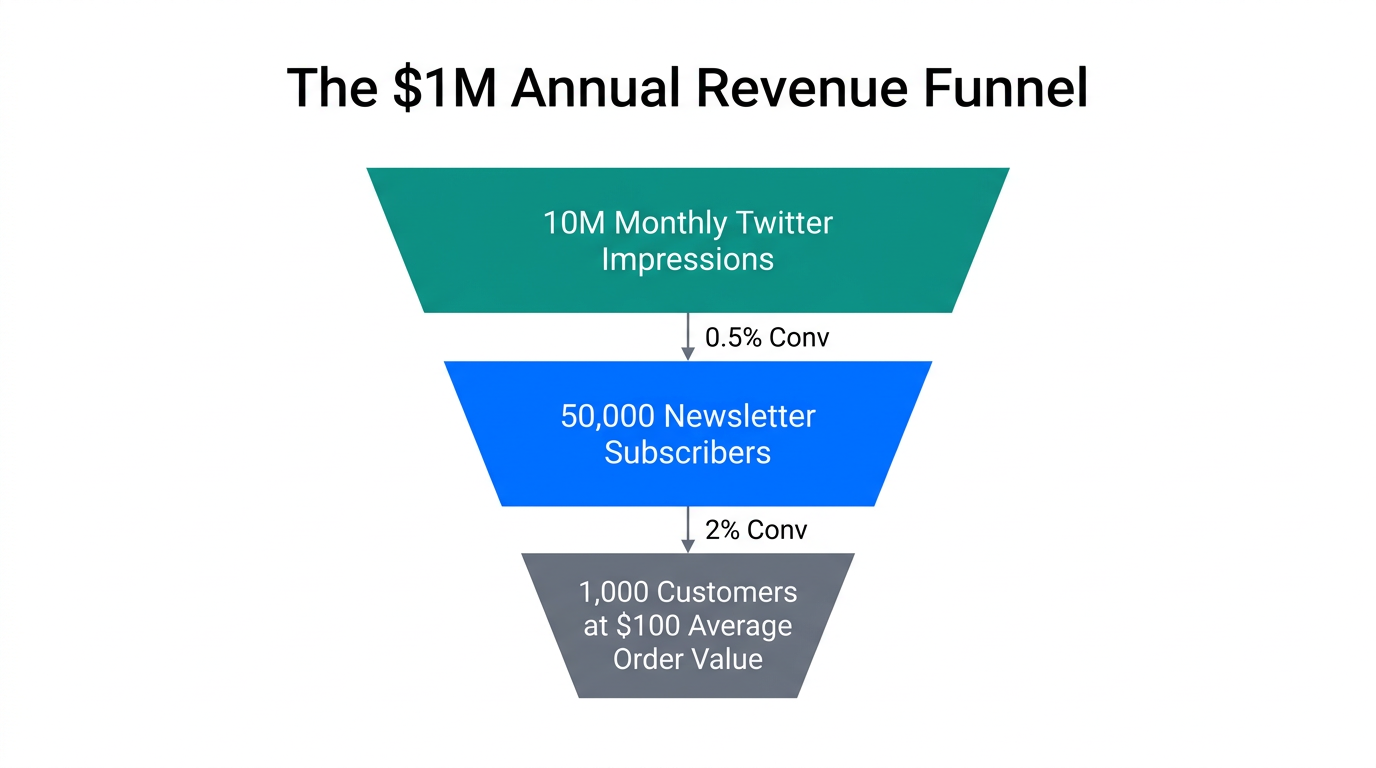 The \$1M Annual Revenue Funnel

10M Monthly Twitter Impressions

0.5% Conv

50,000 Newsletter Subscribers

2% Conv

1,000 Customers at \$100 Average Order Value